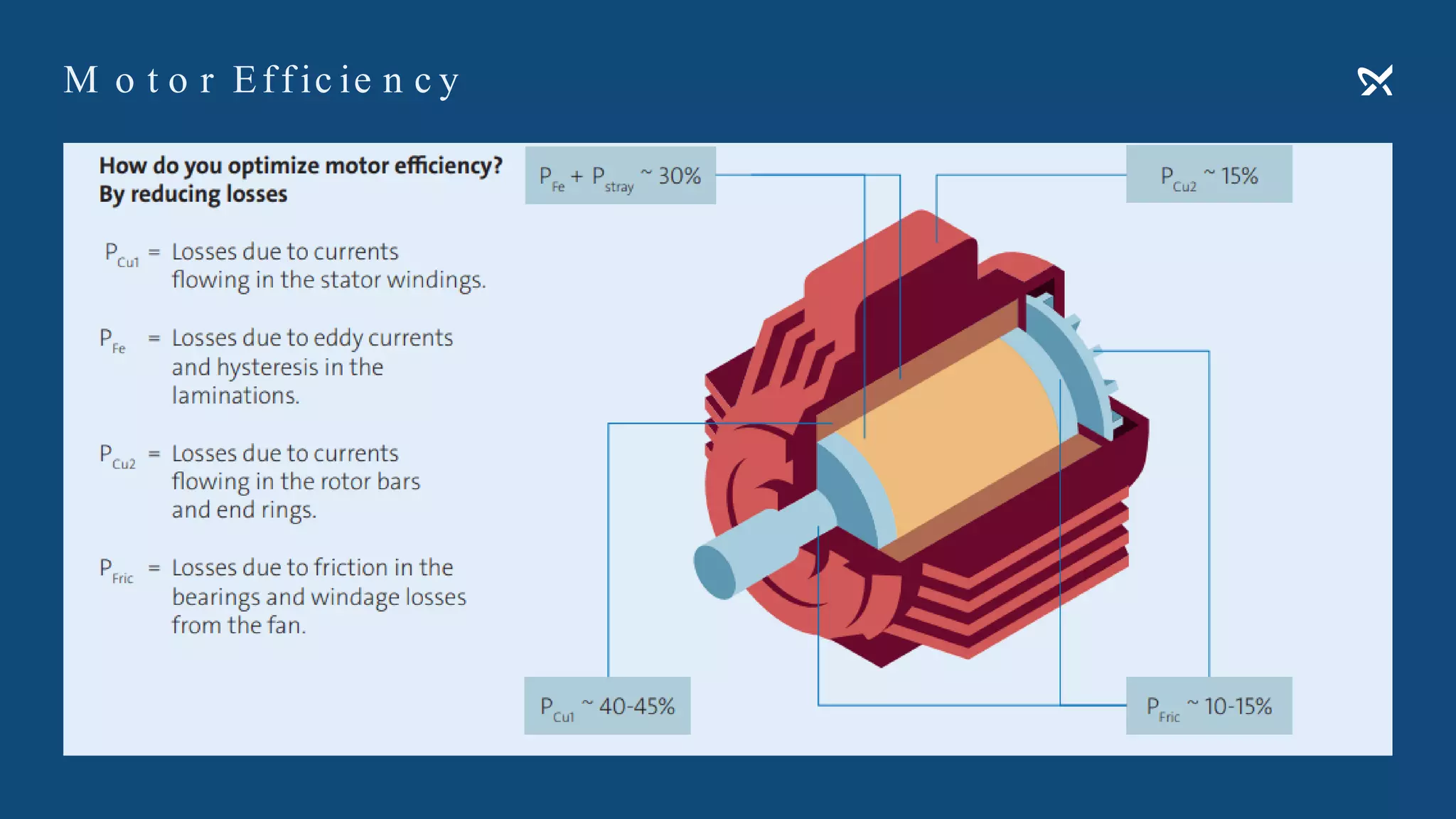 Motor Efficiency

How do you optimize motor efficiency?
By reducing losses

$P_{Cu1}$ = Losses due to currents flowing in the stator windings.

$P_{Fe}$ = Losses due to eddy currents and hysteresis in the laminations.

$P_{Cu2}$ = Losses due to currents flowing in the rotor bars and end rings.

$P_{Fric}$ = Losses due to friction in the bearings and windage losses from the fan.

$P_{Fe} + P_{stray}$ ~ 30%

$P_{Cu2}$ ~ 15%

$P_{Cu1}$ ~ 40-45%

$P_{Fric}$ ~ 10-15%